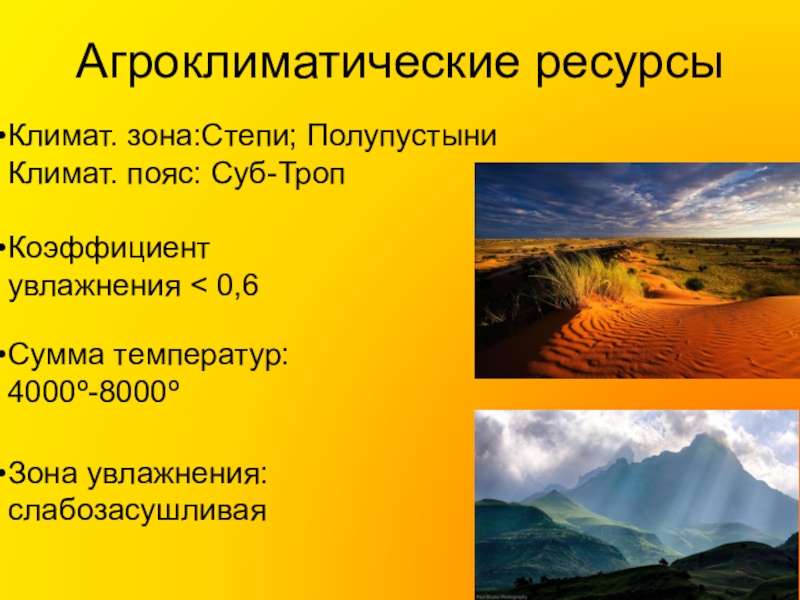 Агроклиматические ресурсы

•Климат. зона:Степи; Полупустыни
Климат. пояс: Суб-Троп

•Коэффициент увлажнения < 0,6

•Сумма температур: 4000º-8000º

•Зона увлажнения: слабозасушливая